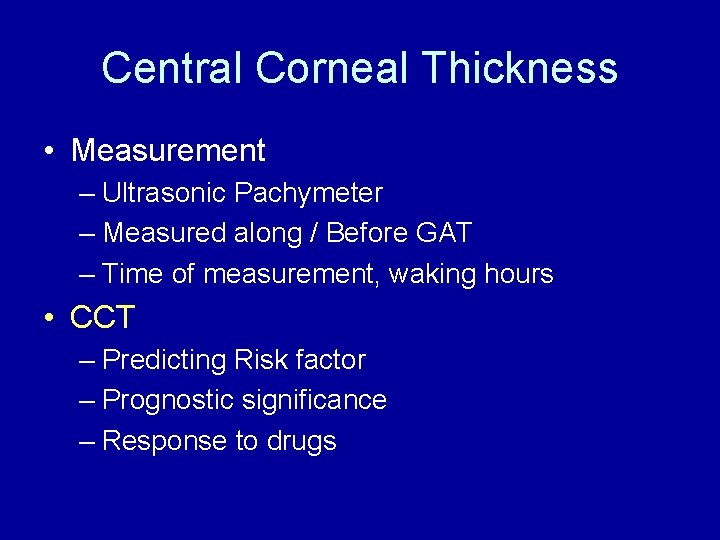 Central Corneal Thickness

• Measurement
– Ultrasonic Pachymeter
– Measured along / Before GAT
– Time of measurement, waking hours

• CCT
– Predicting Risk factor
– Prognostic significance
– Response to drugs